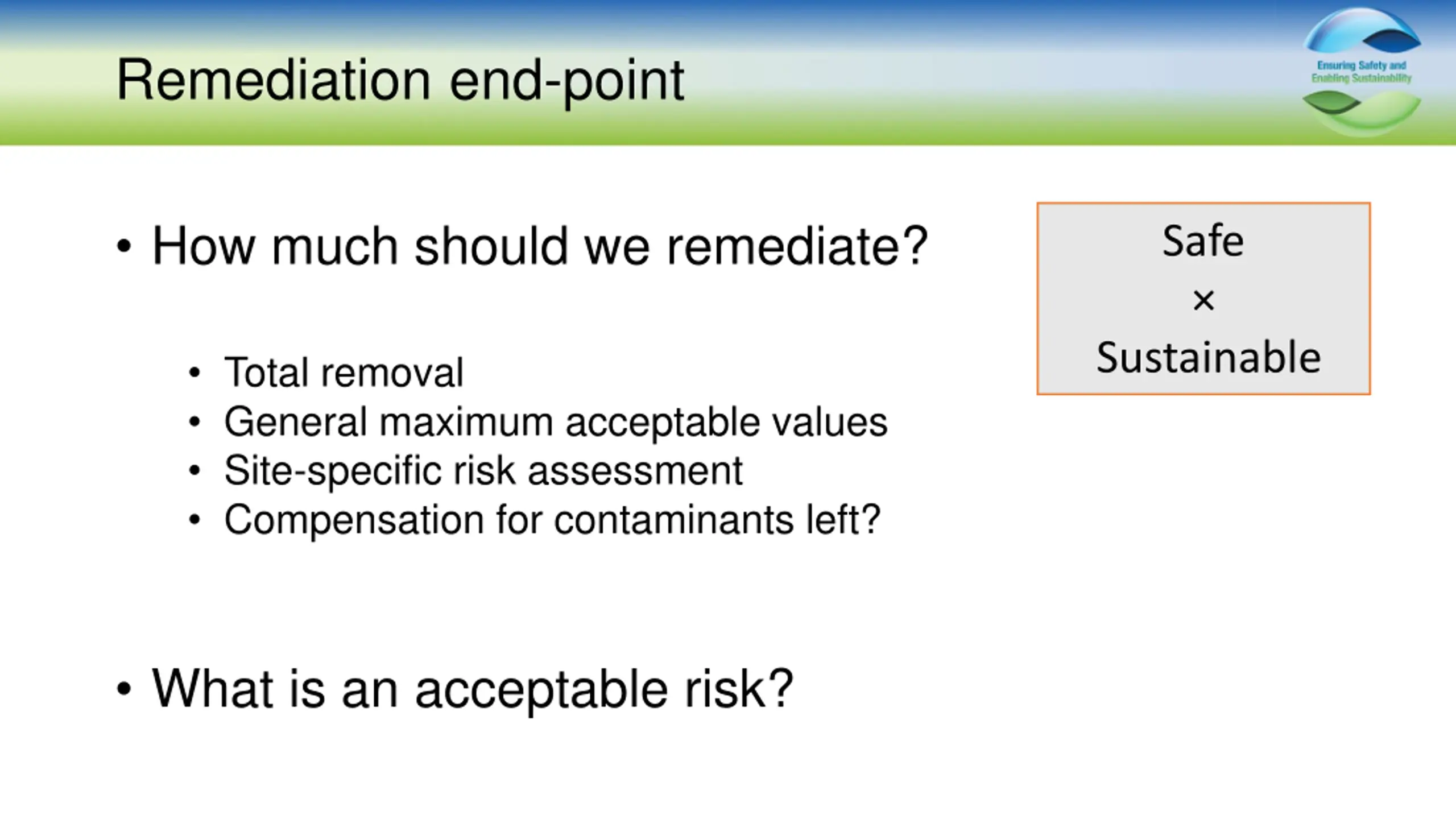 Remediation end-point

Ensuring Safety and Enabling Sustainability

• How much should we remediate?

• Total removal
• General maximum acceptable values
• Site-specific risk assessment
• Compensation for contaminants left?

• What is an acceptable risk?

Safe
×
Sustainable